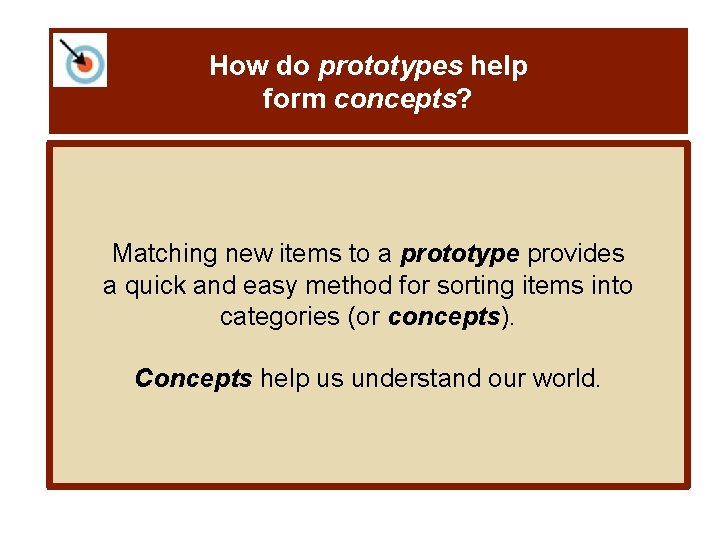 How do prototypes help form concepts?

Matching new items to a prototype provides a quick and easy method for sorting items into categories (or concepts).

Concepts help us understand our world.